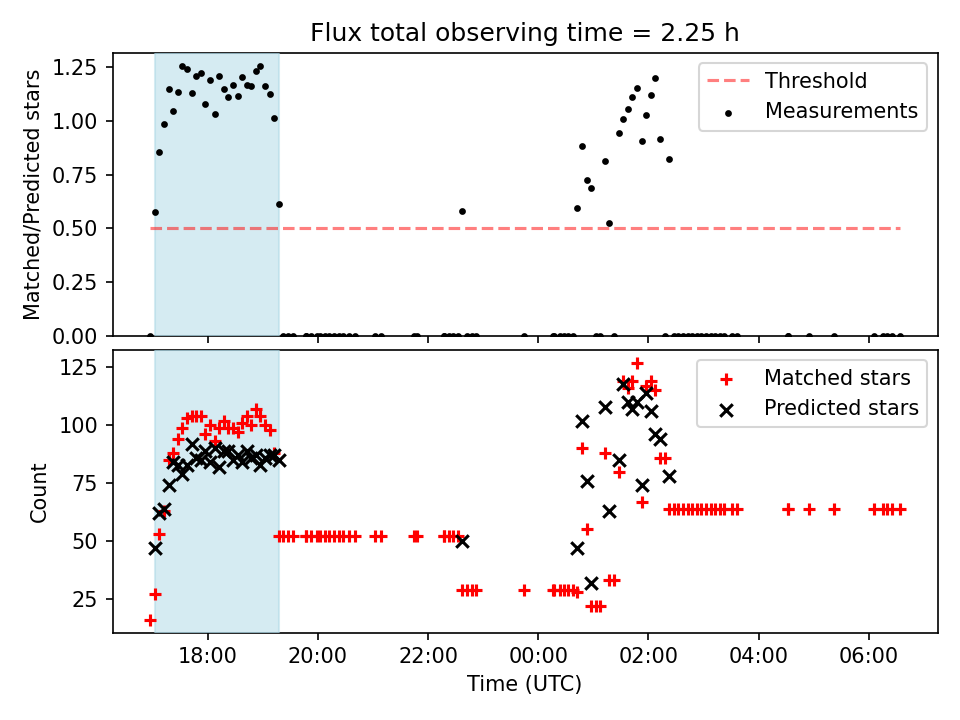 Flux total observing time = 2.25 h

Matched/Predicted stars

1.25
1.00
0.75
0.50
0.25
0.00

Threshold
Measurements

Count

125
100
75
50
25

Matched stars
Predicted stars

18:00
20:00
22:00
00:00
02:00
04:00
06:00

Time (UTC)